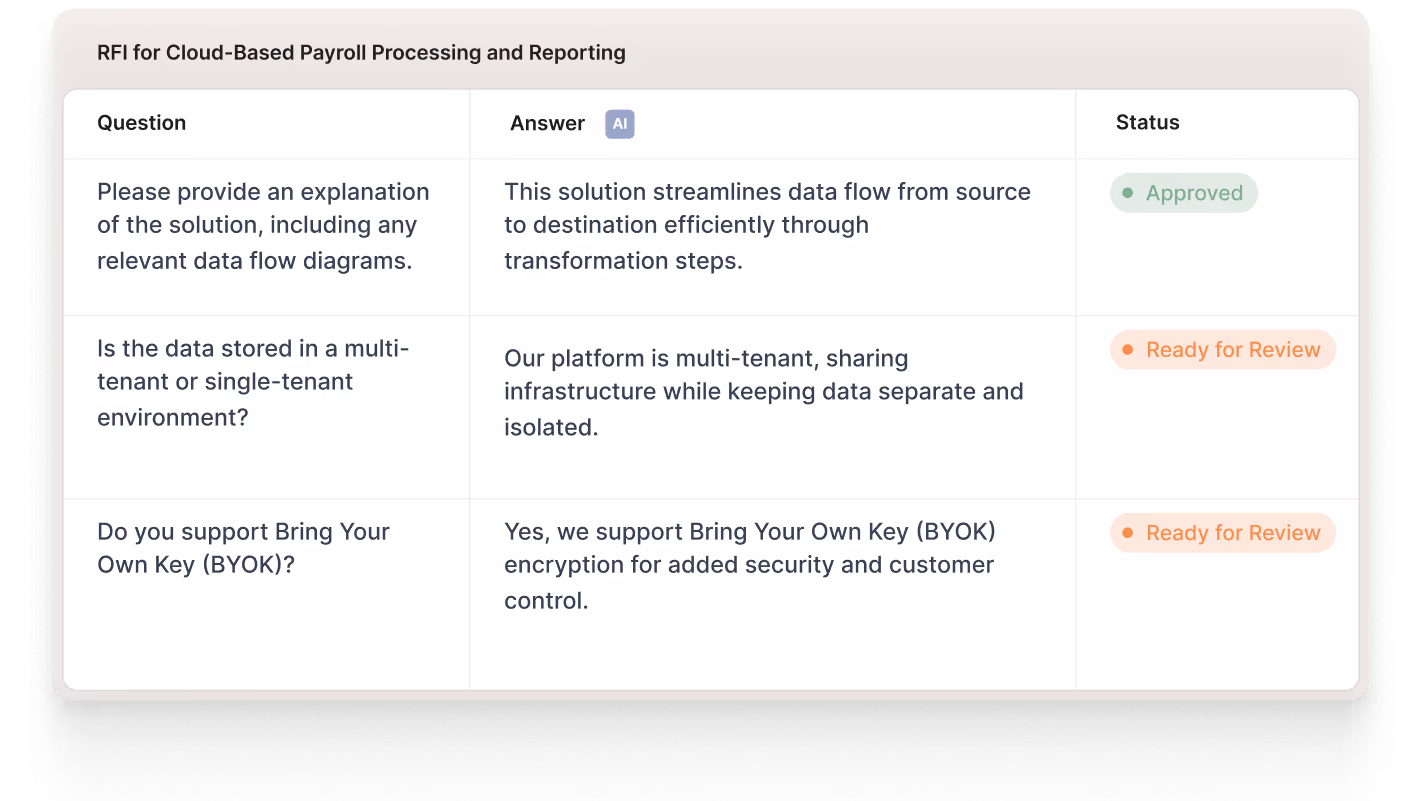 RFI for Cloud-Based Payroll Processing and Reporting

| Question | Answer AI | Status |
|---|---|---|
| Please provide an explanation of the solution, including any relevant data flow diagrams. | This solution streamlines data flow from source to destination efficiently through transformation steps. | Approved |
| Is the data stored in a multi-tenant or single-tenant environment? | Our platform is multi-tenant, sharing infrastructure while keeping data separate and isolated. | Ready for Review |
| Do you support Bring Your Own Key (BYOK)? | Yes, we support Bring Your Own Key (BYOK) encryption for added security and customer control. | Ready for Review |